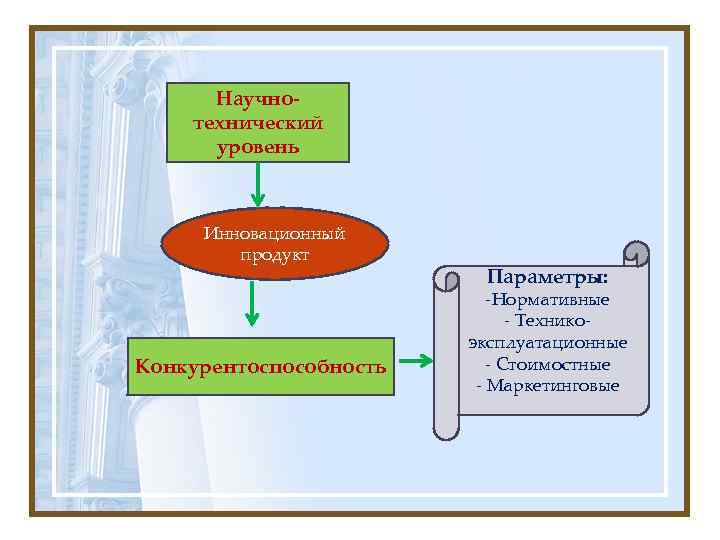 Научно-технический уровень

Инновационный продукт

Конкурентоспособность

Параметры:
-Нормативные
- Технико-эксплуатационные
- Стоимостные
- Маркетинговые